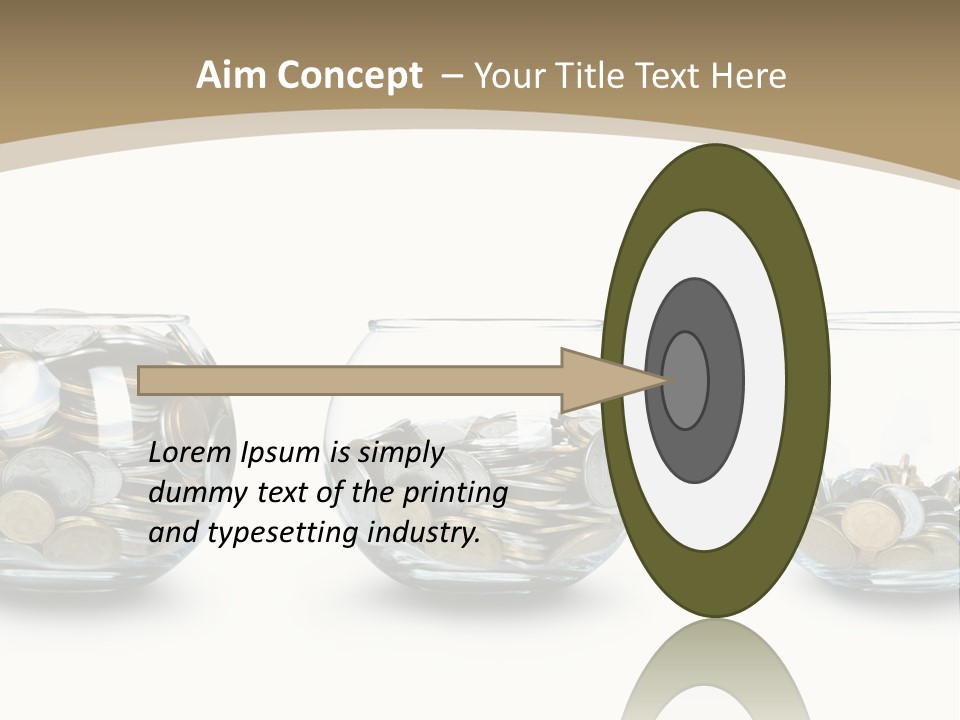 Aim Concept – Your Title Text Here

Lorem Ipsum is simply dummy text of the printing and typesetting industry.